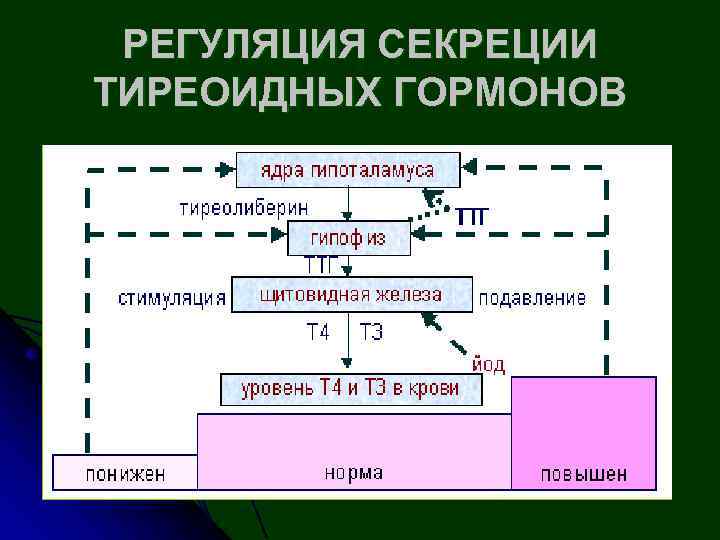 РЕГУЛЯЦИЯ СЕКРЕЦИИ ТИРЕОИДНЫХ ГОРМОНОВ

ядра гипоталамуса

тиреолиберин

ТТГ

гипофиз

ТТГ

стимуляция

щитовидная железа

подавление

Т4

Т3

йод

уровень Т4 и Т3 в крови

понижен

норма

повышен